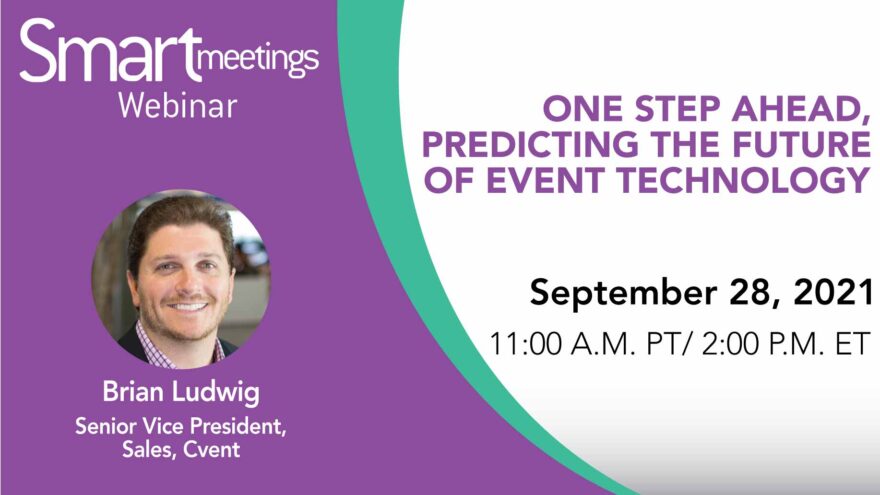 Smartmeetings
Webinar

Brian Ludwig
Senior Vice President, Sales, Cvent

ONE STEP AHEAD, PREDICTING THE FUTURE OF EVENT TECHNOLOGY

September 28, 2021
11:00 A.M. PT/ 2:00 P.M. ET